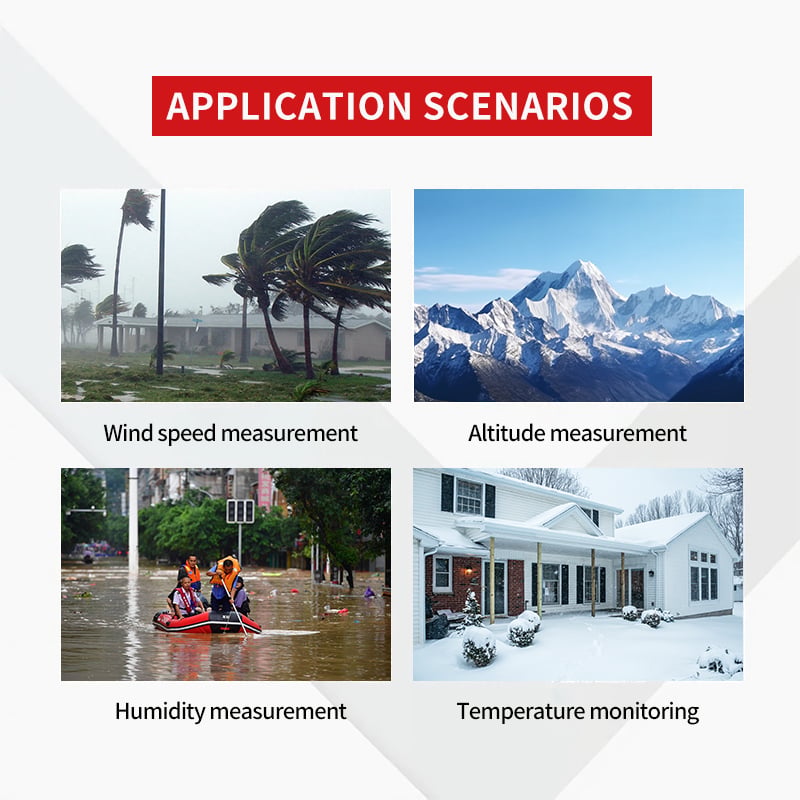 APPLICATION SCENARIOS

Wind speed measurement

Altitude measurement

Humidity measurement

Temperature monitoring